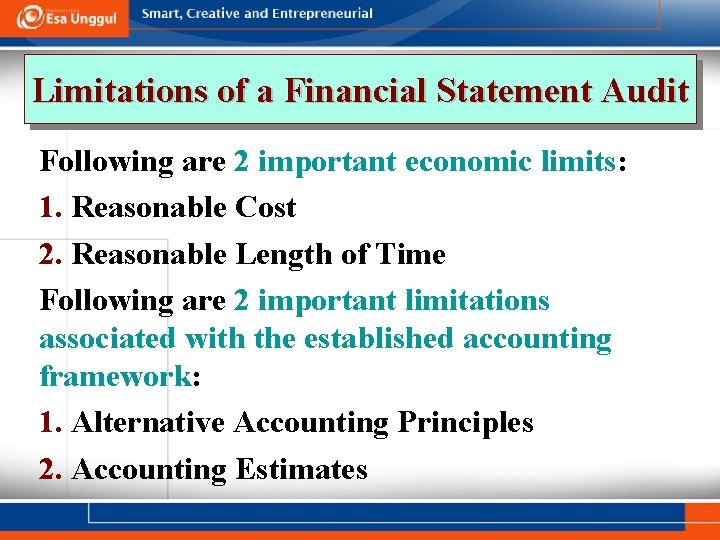 Esa Unggul

Smart, Creative and Entrepreneurial

Limitations of a Financial Statement Audit

Following are 2 important economic limits:

1. Reasonable Cost

2. Reasonable Length of Time

Following are 2 important limitations associated with the established accounting framework:

1. Alternative Accounting Principles

2. Accounting Estimates